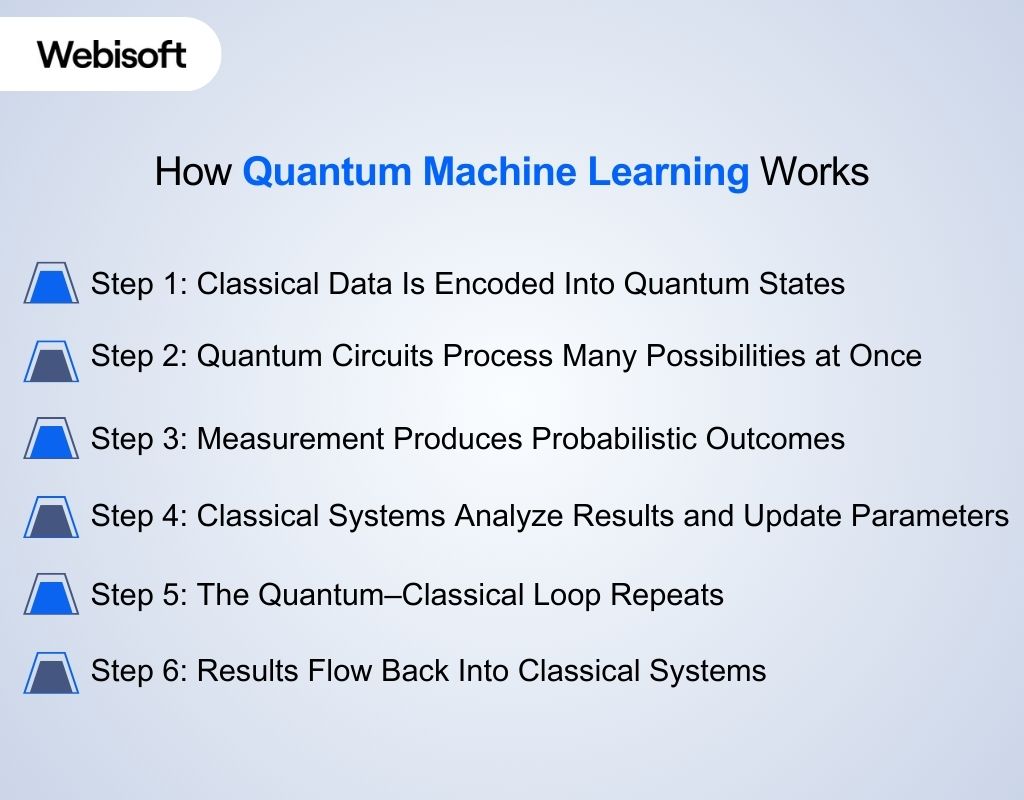 Webisoft

How Quantum Machine Learning Works

Step 1: Classical Data Is Encoded Into Quantum States

Step 2: Quantum Circuits Process Many Possibilities at Once

Step 3: Measurement Produces Probabilistic Outcomes

Step 4: Classical Systems Analyze Results and Update Parameters

Step 5: The Quantum–Classical Loop Repeats

Step 6: Results Flow Back Into Classical Systems